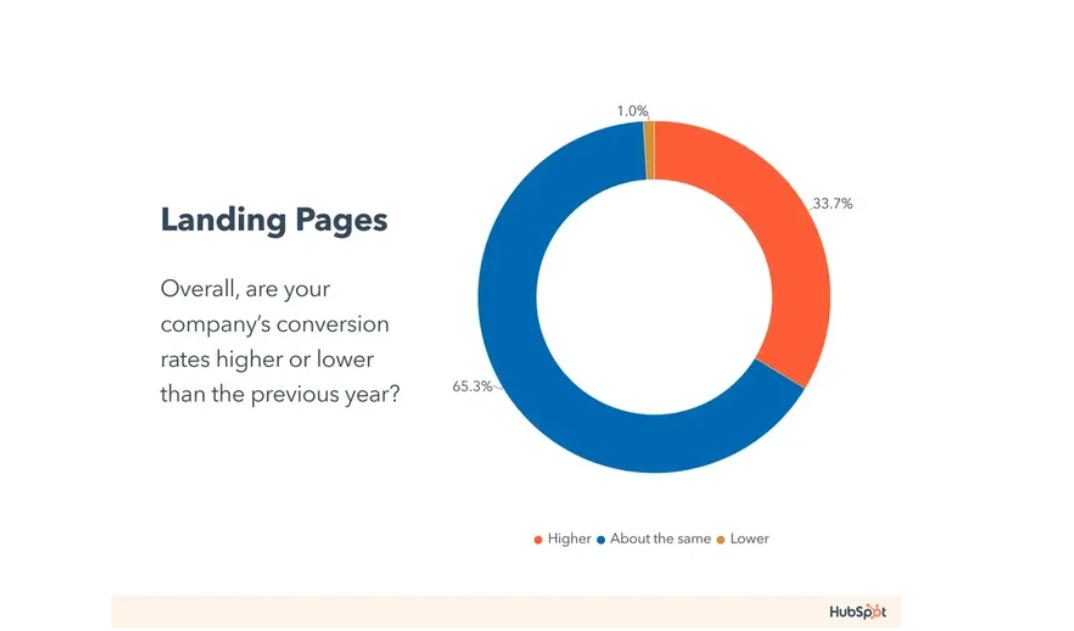 Landing Pages

Overall, are your company's conversion rates higher or lower than the previous year?

1.0%
33.7%
65.3%

Higher About the same Lower

HubSpot